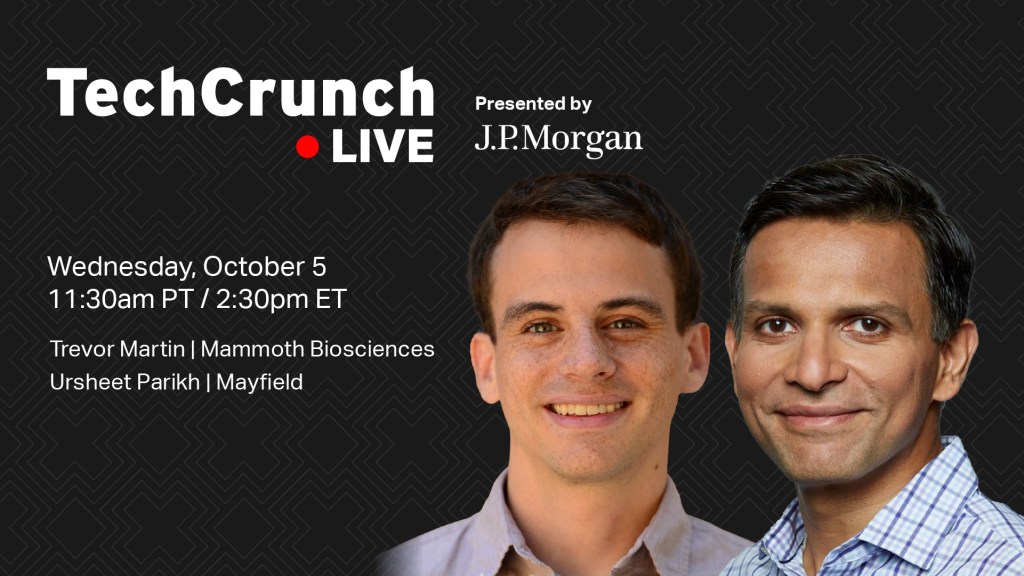 TechCrunch
LIVE

Presented by
J.P.Morgan

Wednesday, October 5
11:30am PT / 2:30pm ET

Trevor Martin | Mammoth Biosciences
Ursheet Parikh | Mayfield